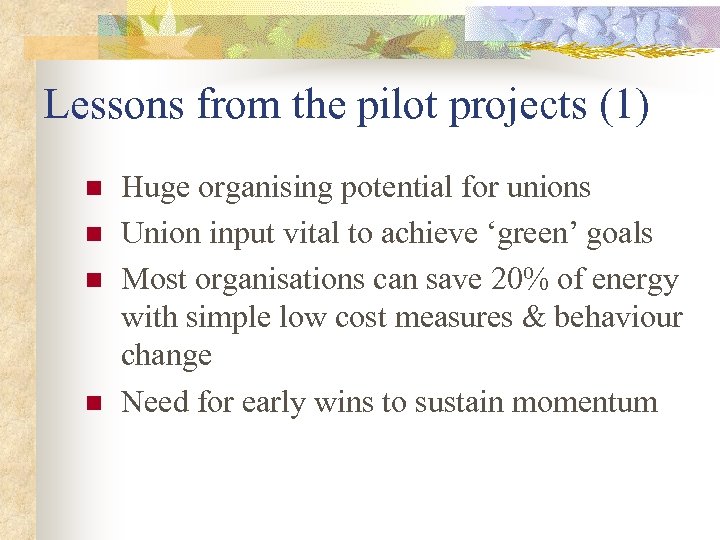 Lessons from the pilot projects (1)

- Huge organising potential for unions
- Union input vital to achieve ‘green’ goals
- Most organisations can save 20% of energy with simple low cost measures & behaviour change
- Need for early wins to sustain momentum